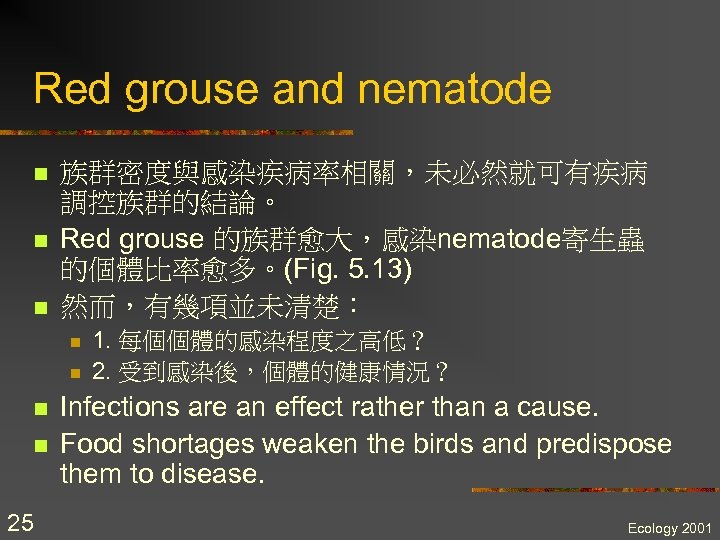 Red grouse and nematode

族群密度與感染疾病率相關，未必然就可有疾病調控族群的結論。

Red grouse 的族群愈大，感染nematode寄生蟲的個體比率愈多。(Fig. 5.13)

然而，有幾項並未清楚：

1. 每個個體的感染程度之高低？

2. 受到感染後，個體的健康情況？

Infections are an effect rather than a cause.

Food shortages weaken the birds and predispose them to disease.

25

Ecology 2001